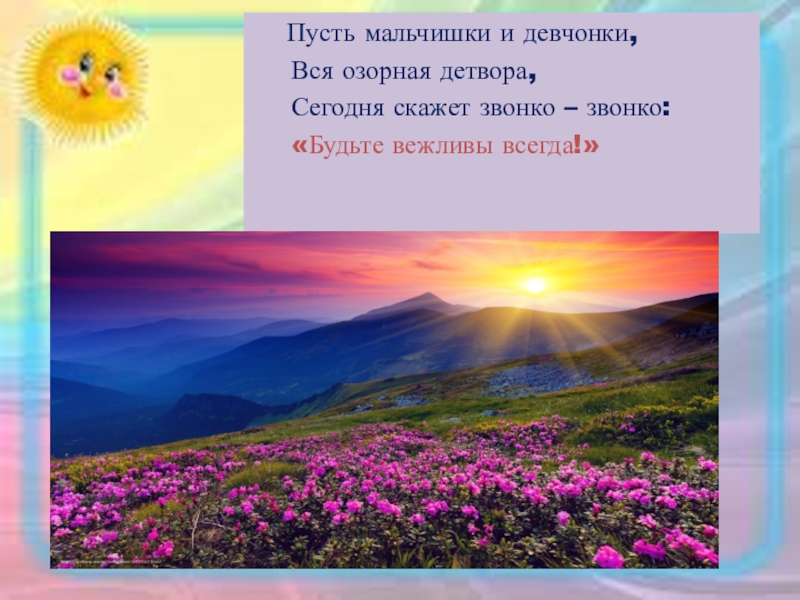 Пусть мальчишки и девчонки,
Вся озорная детвора,
Сегодня скажет звонко – звонко:
«Будьте вежливы всегда!»